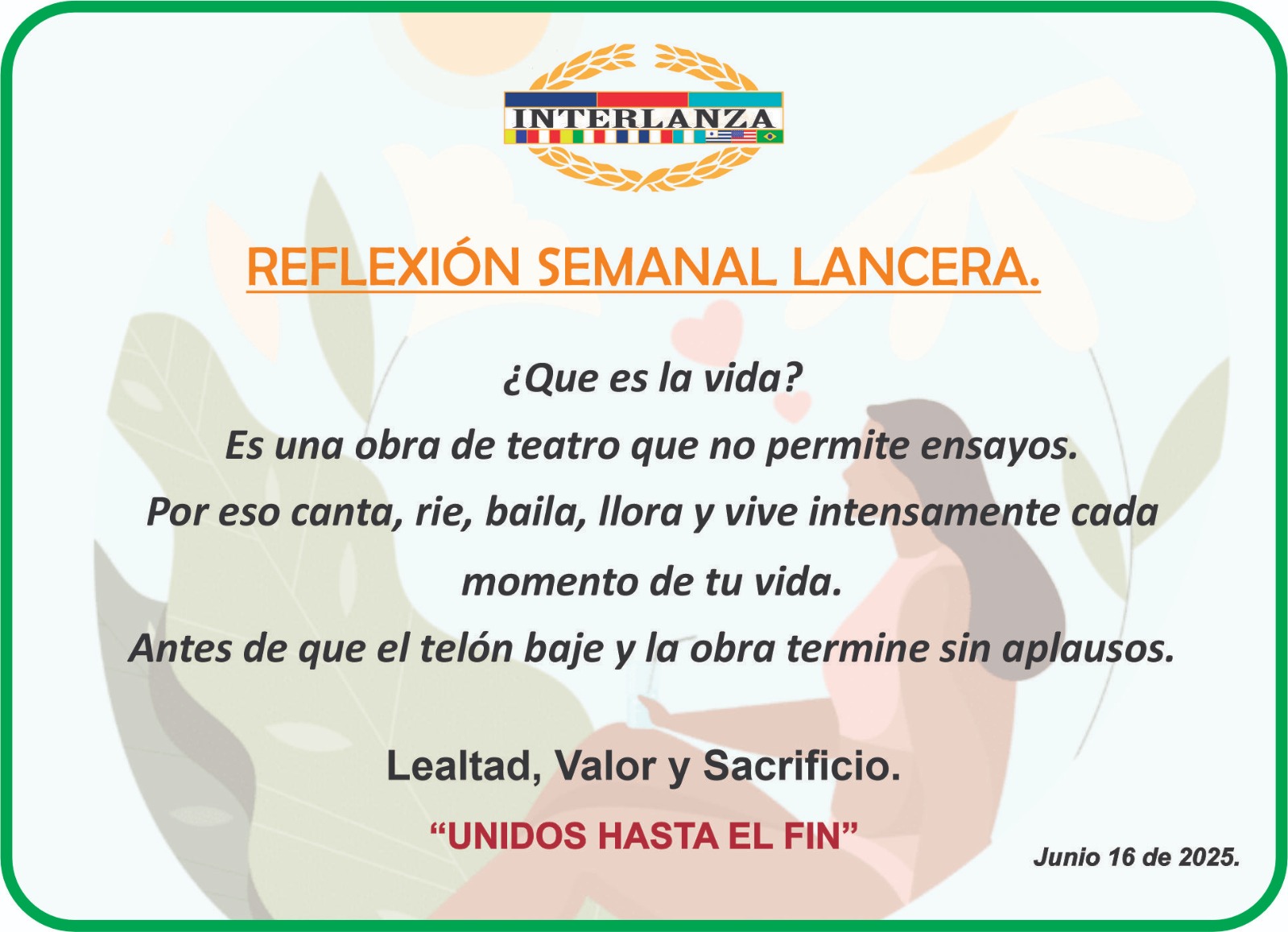 INTERLANZA

REFLEXIÓN SEMANAL LANCERA.

¿Que es la vida?
Es una obra de teatro que no permite ensayos.
Por eso canta, rie, baila, llora y vive intensamente cada momento de tu vida.
Antes de que el telón baje y la obra termine sin aplausos.

Lealtad, Valor y Sacrificio.

“UNIDOS HASTA EL FIN”

Junio 16 de 2025.